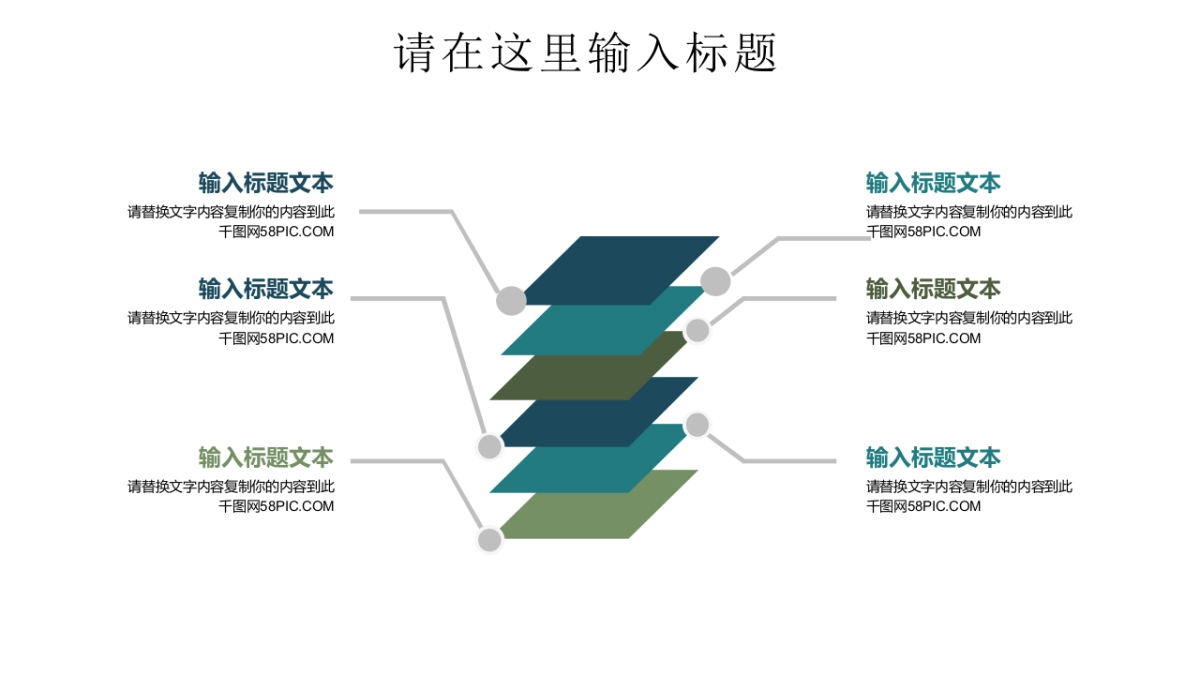 请在这里输入标题

输入标题文本
请替换文字内容复制你的内容到此
千图网58PIC.COM

输入标题文本
请替换文字内容复制你的内容到此
千图网58PIC.COM

输入标题文本
请替换文字内容复制你的内容到此
千图网58PIC.COM

输入标题文本
请替换文字内容复制你的内容到此
千图网58PIC.COM

输入标题文本
请替换文字内容复制你的内容到此
千图网58PIC.COM

输入标题文本
请替换文字内容复制你的内容到此
千图网58PIC.COM